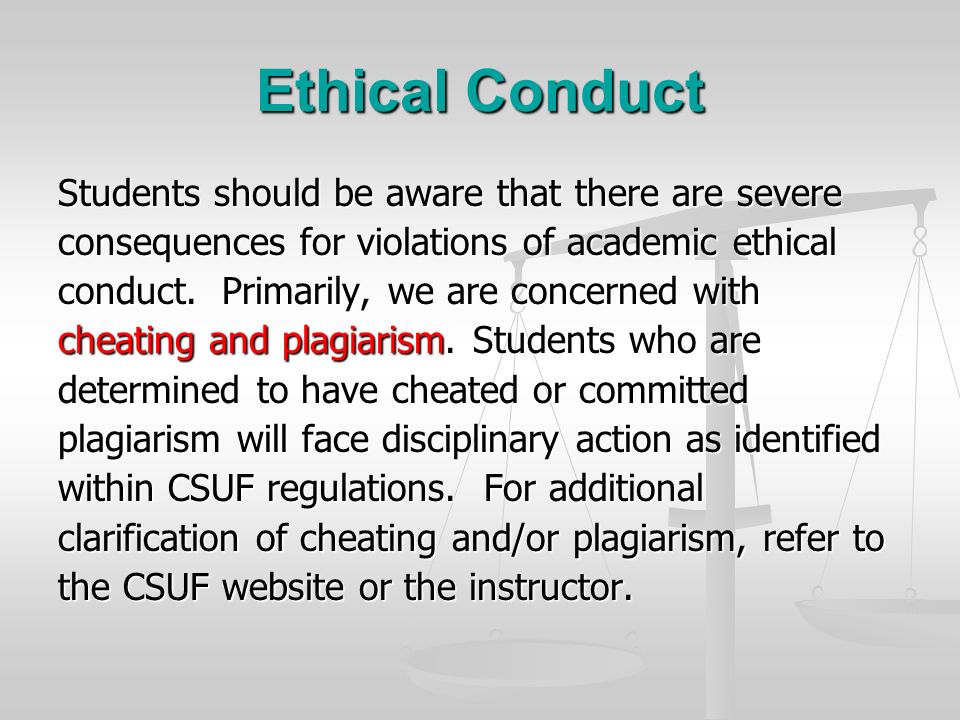 Ethical Conduct

Students should be aware that there are severe consequences for violations of academic ethical conduct. Primarily, we are concerned with cheating and plagiarism. Students who are determined to have cheated or committed plagiarism will face disciplinary action as identified within CSUF regulations. For additional clarification of cheating and/or plagiarism, refer to the CSUF website or the instructor.